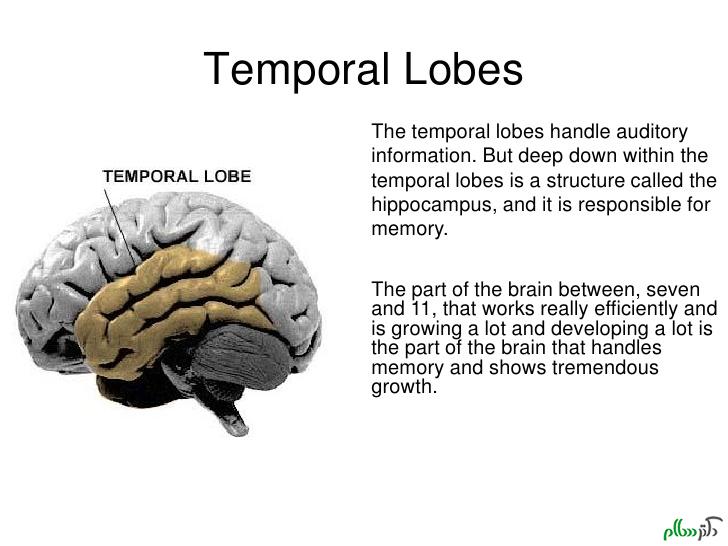 Temporal Lobes

TEMPORAL LOBE

The temporal lobes handle auditory information. But deep down within the temporal lobes is a structure called the hippocampus, and it is responsible for memory.

The part of the brain between, seven and 11, that works really efficiently and is growing a lot and developing a lot is the part of the brain that handles memory and shows tremendous growth.

دکتر سلام